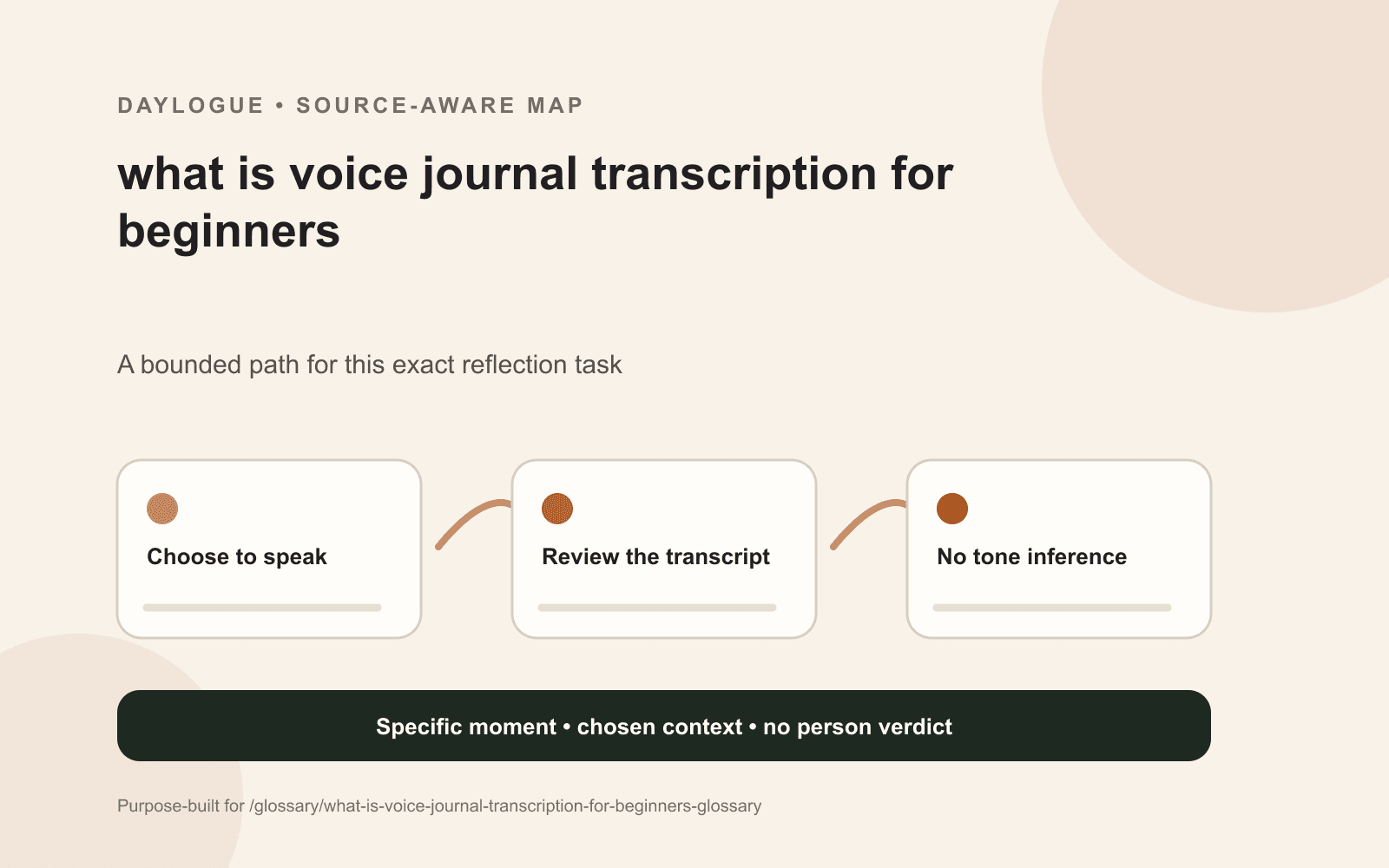 DAYLOGUE • SOURCE-AWARE MAP

what is voice journal transcription for beginners

A bounded path for this exact reflection task

Choose to speak

Review the transcript

No tone inference

Specific moment • chosen context • no person verdict

Purpose-built for /glossary/what-is-voice-journal-transcription-for-beginners-glossary